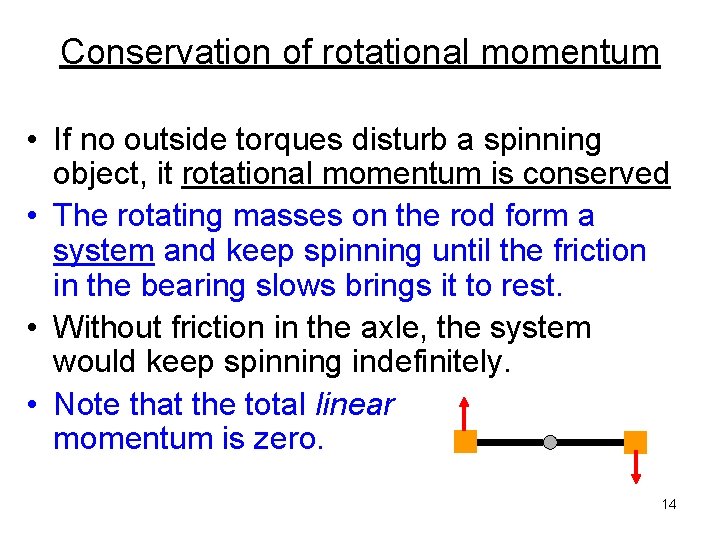 Conservation of rotational momentum

• If no outside torques disturb a spinning object, it rotational momentum is conserved

• The rotating masses on the rod form a system and keep spinning until the friction in the bearing slows brings it to rest.

• Without friction in the axle, the system would keep spinning indefinitely.

• Note that the total linear momentum is zero.

14